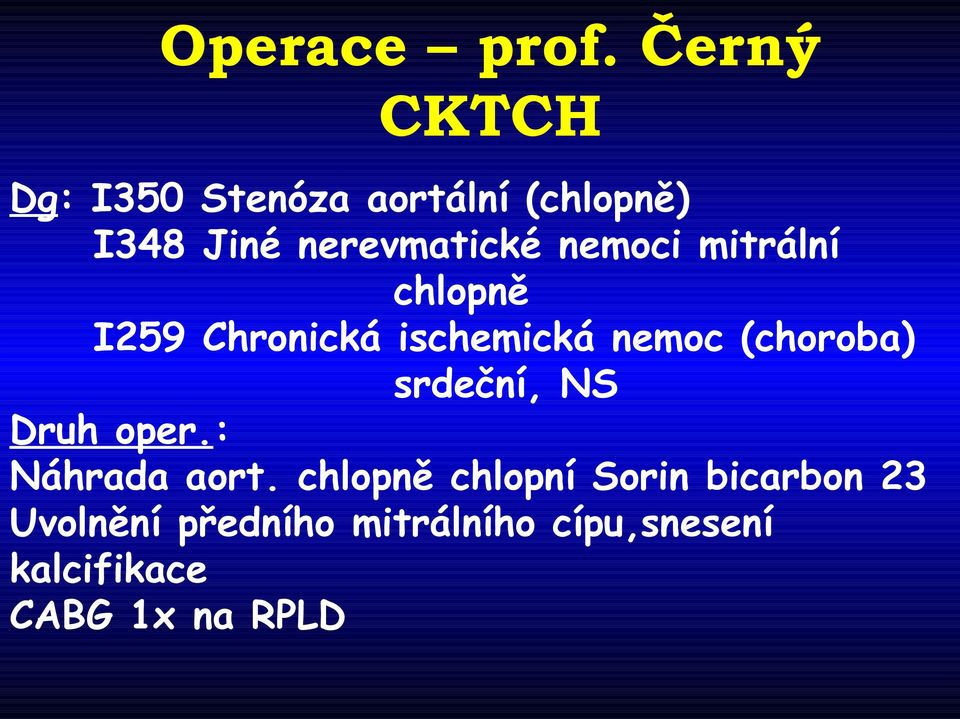 Operace – prof. Černý CKTCH

Dg: I350 Stenóza aortální (chlopně)
I348 Jiné nerevmatické nemoci mitrální chlopně
I259 Chronická ischemická nemoc (choroba) srdeční, NS

Druh oper.:
Náhrada aort. chlopně chlopní Sorin bicarbon 23
Uvolnění předního mitrálního cípu,snesení kalcifikace
CABG 1x na RPLD